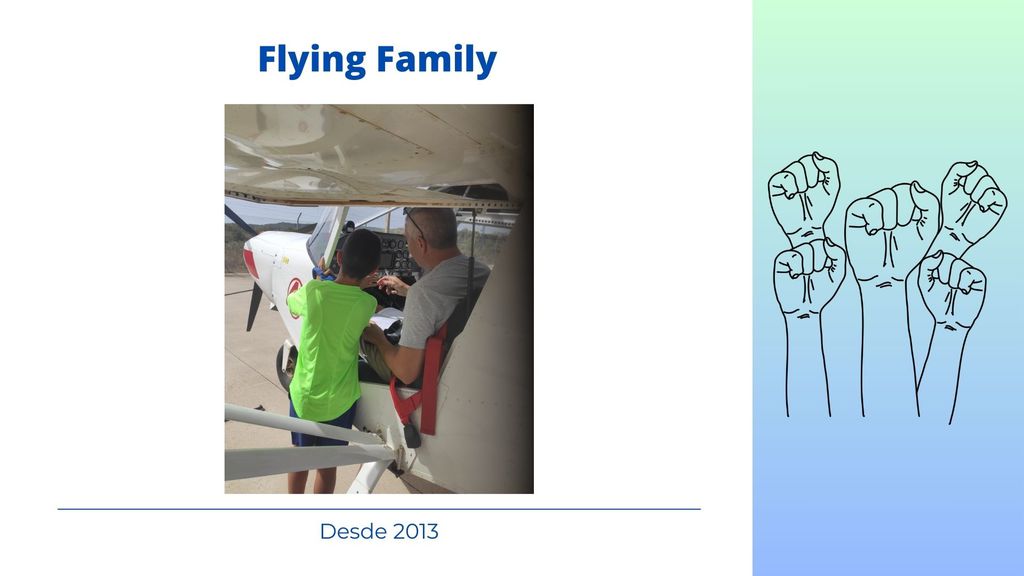 Flying Family

Desde 2013